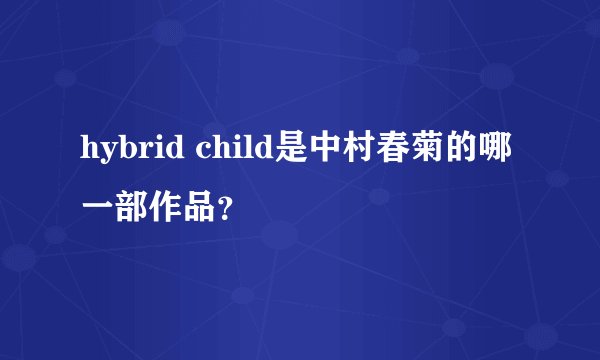 hybrid child是中村春菊的哪一部作品?